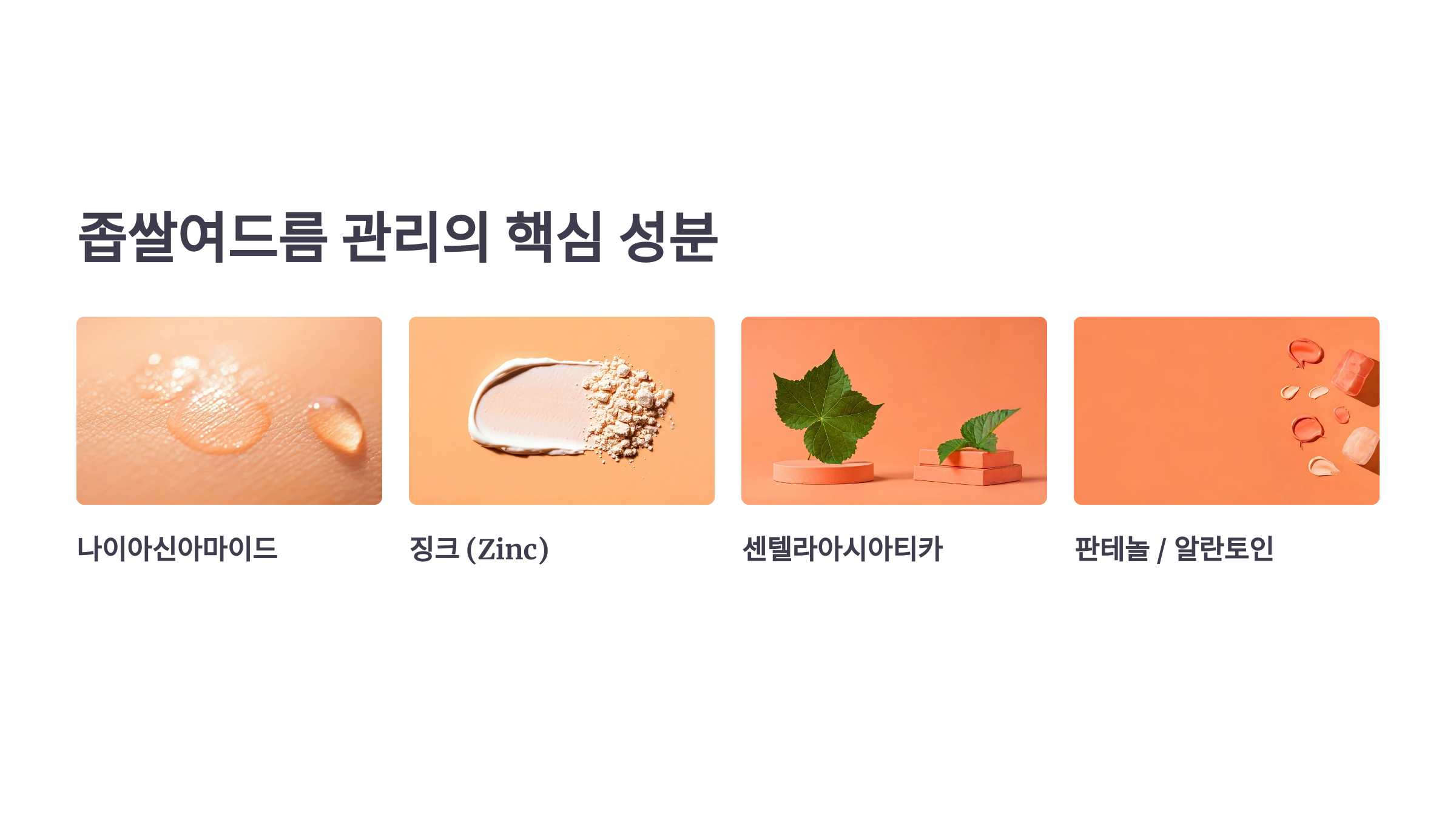 좁쌀여드름 관리의 핵심 성분

나이아신아마이드

징크 (Zinc)

센텔라아시아티카

판테놀 / 알란토인